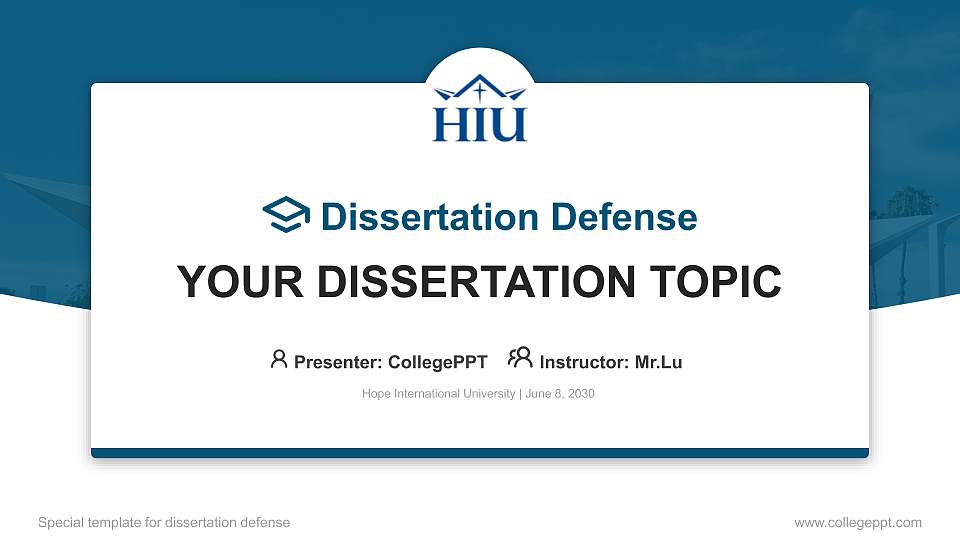 HIU

Dissertation Defense

YOUR DISSERTATION TOPIC

Presenter: CollegePPT Instructor: Mr.Lu

Hope International University | June 8, 2030

Special template for dissertation defense

www.collegeppt.com